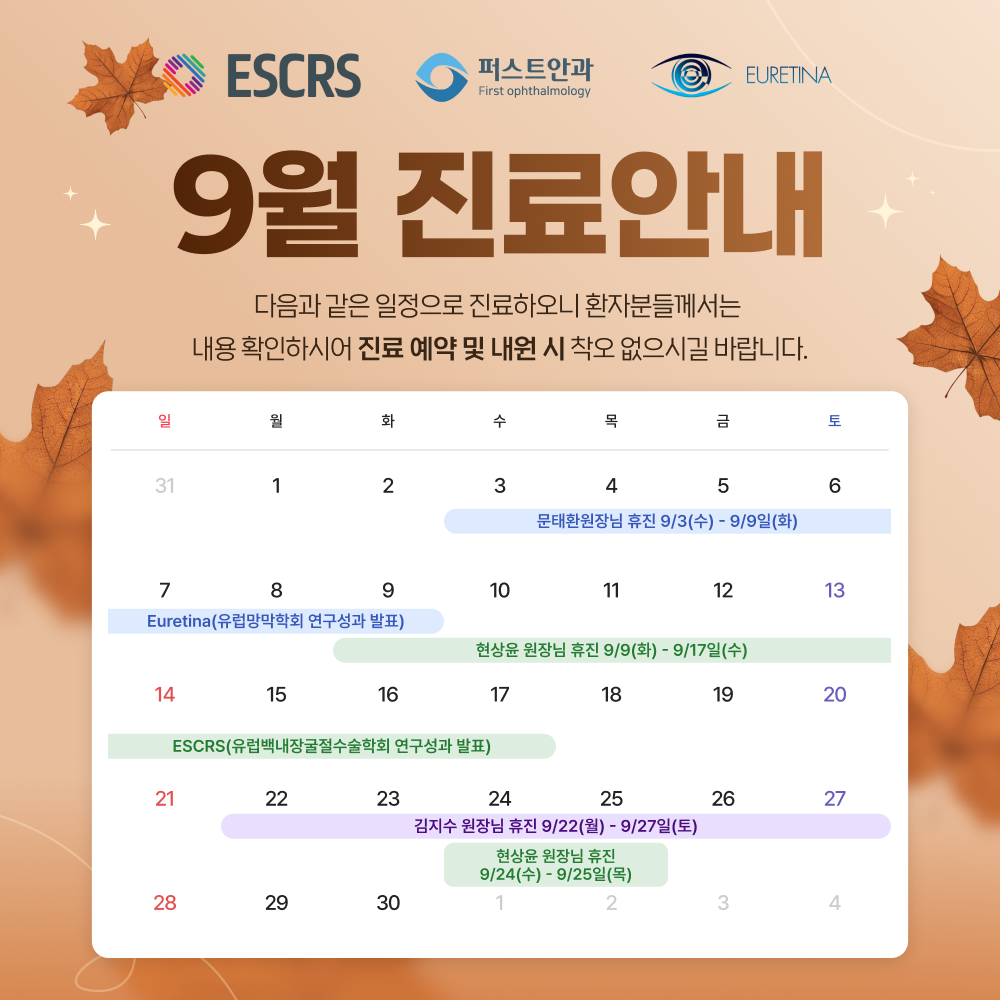 ESCRS 퍼스트안과 First ophthalmology EURETINA

9월 진료안내

다음과 같은 일정으로 진료하오니 환자분들께서는
내용 확인하시어 진료 예약 및 내원 시 착오 없으시길 바랍니다.

| 일 | 월 | 화 | 수 | 목 | 금 | 토 |
|---|---|---|---|---|---|---|
| 31 | 1 | 2 | 3 | 4 | 5 | 6 |
| 7 | 8 | 9 | 10 | 11 | 12 | 13 |
| 14 | 15 | 16 | 17 | 18 | 19 | 20 |
| 21 | 22 | 23 | 24 | 25 | 26 | 27 |
| 28 | 29 | 30 | 1 | 2 | 3 | 4 |

문태환원장님 휴진 9/3(수) - 9/9일(화)

Euretina(유럽망막학회 연구성과 발표)

현상윤 원장님 휴진 9/9(화) - 9/17일(수)

ESCRS(유럽백내장굴절수술학회 연구성과 발표)

김지수 원장님 휴진 9/22(월) - 9/27일(토)

현상윤 원장님 휴진
9/24(수) - 9/25일(목)